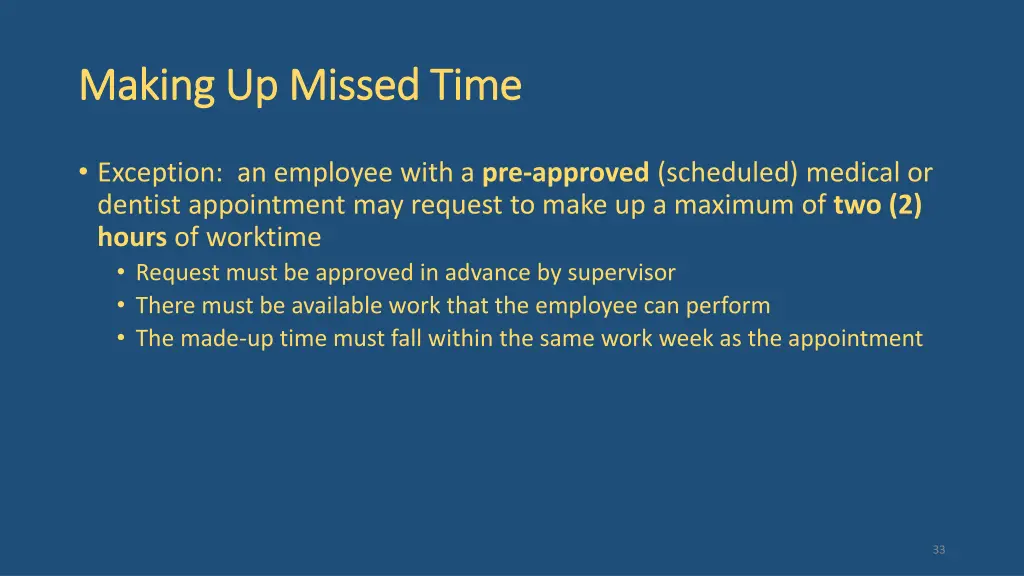 Making Up Missed Time

• Exception: an employee with a pre-approved (scheduled) medical or dentist appointment may request to make up a maximum of two (2) hours of worktime
  • Request must be approved in advance by supervisor
  • There must be available work that the employee can perform
  • The made-up time must fall within the same work week as the appointment

33